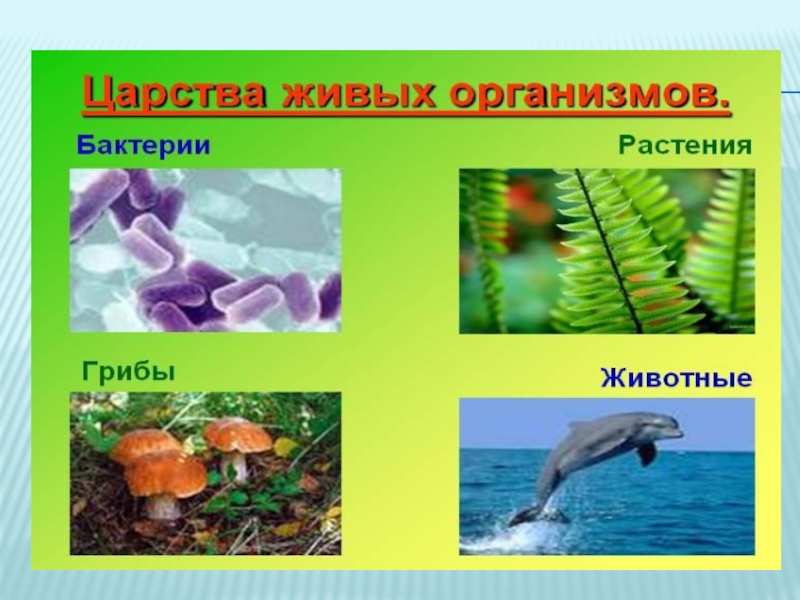 Царства живых организмов.

Бактерии

Растения

Грибы

Животные